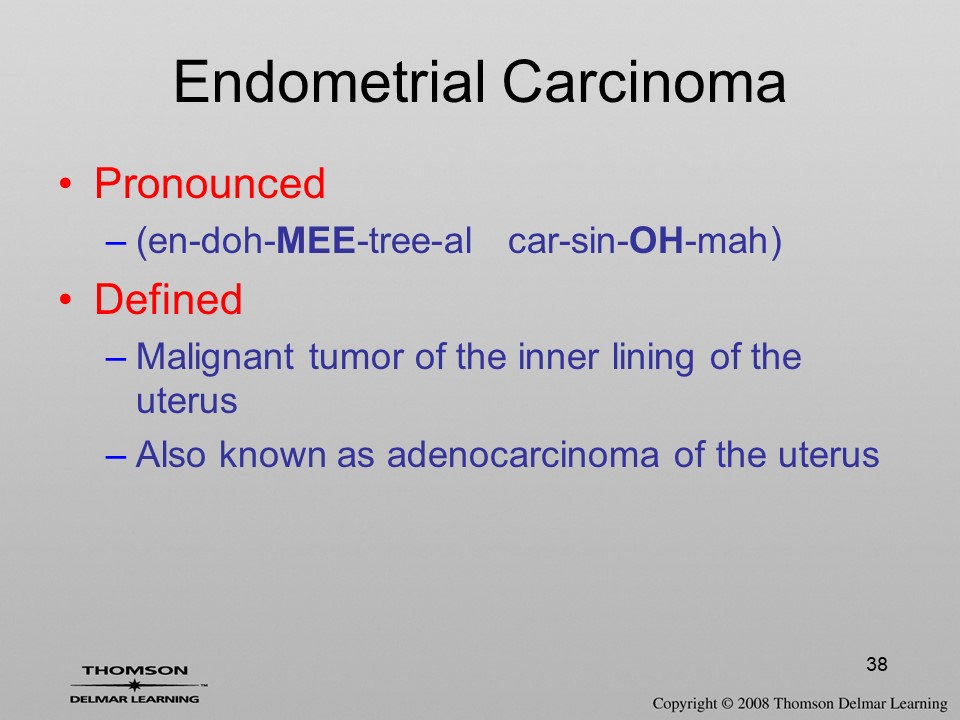 Endometrial Carcinoma

• Pronounced
– (en-doh-MEE-tree-al car-sin-OH-mah)

• Defined
– Malignant tumor of the inner lining of the uterus
– Also known as adenocarcinoma of the uterus

38

THOMSON
DELMAR LEARNING

Copyright © 2008 Thomson Delmar Learning